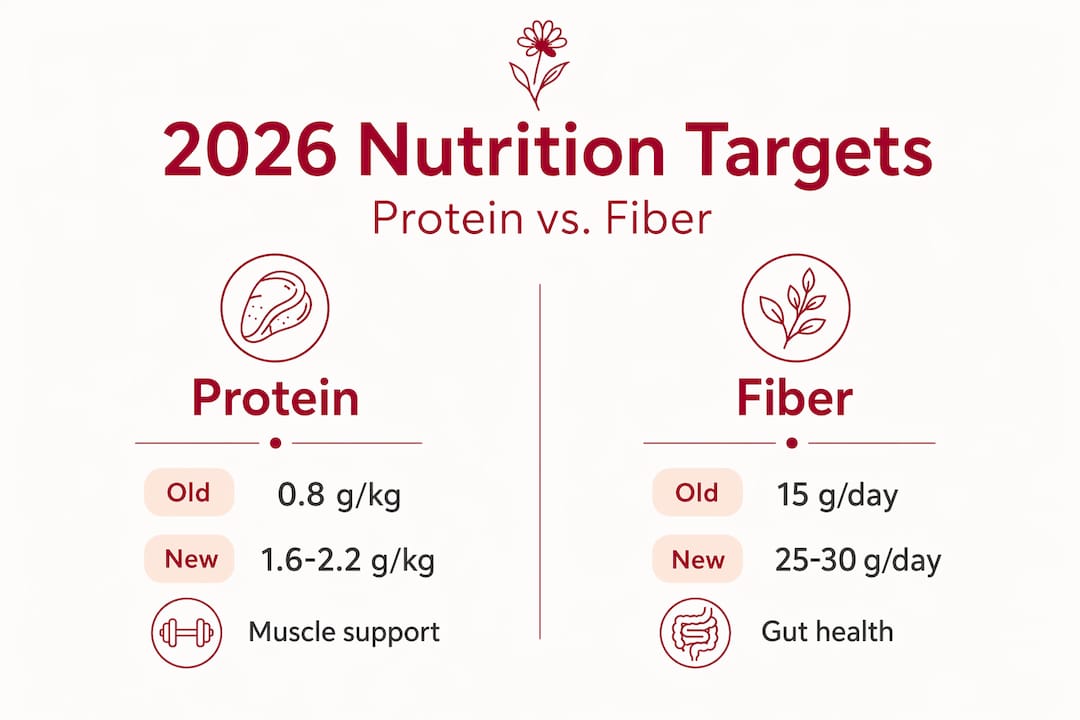 2026 Nutrition Targets
Protein vs. Fiber

Protein

Old 0.8 g/kg

New 1.6-2.2 g/kg

Muscle support

Fiber

Old 15 g/day

New 25-30 g/day

Gut health